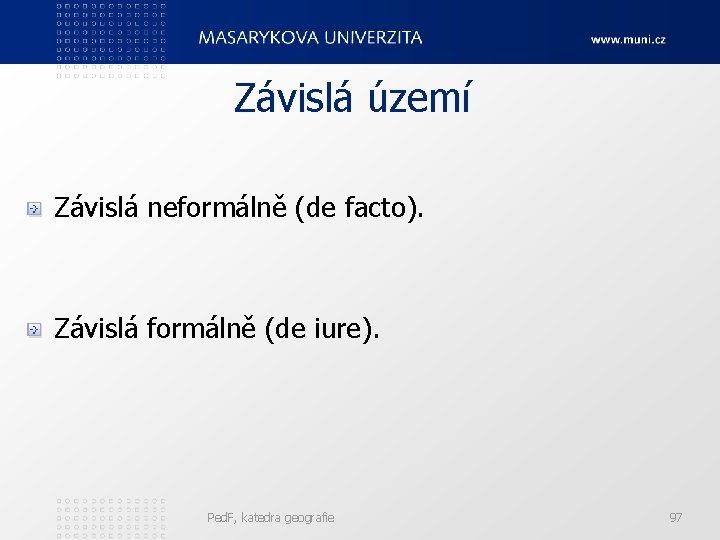 MASARYKOVA UNIVERZITA
www.muni.cz

Závislá území

Závislá neformálně (de facto).

Závislá formálně (de iure).

PedF, katedra geografie
97